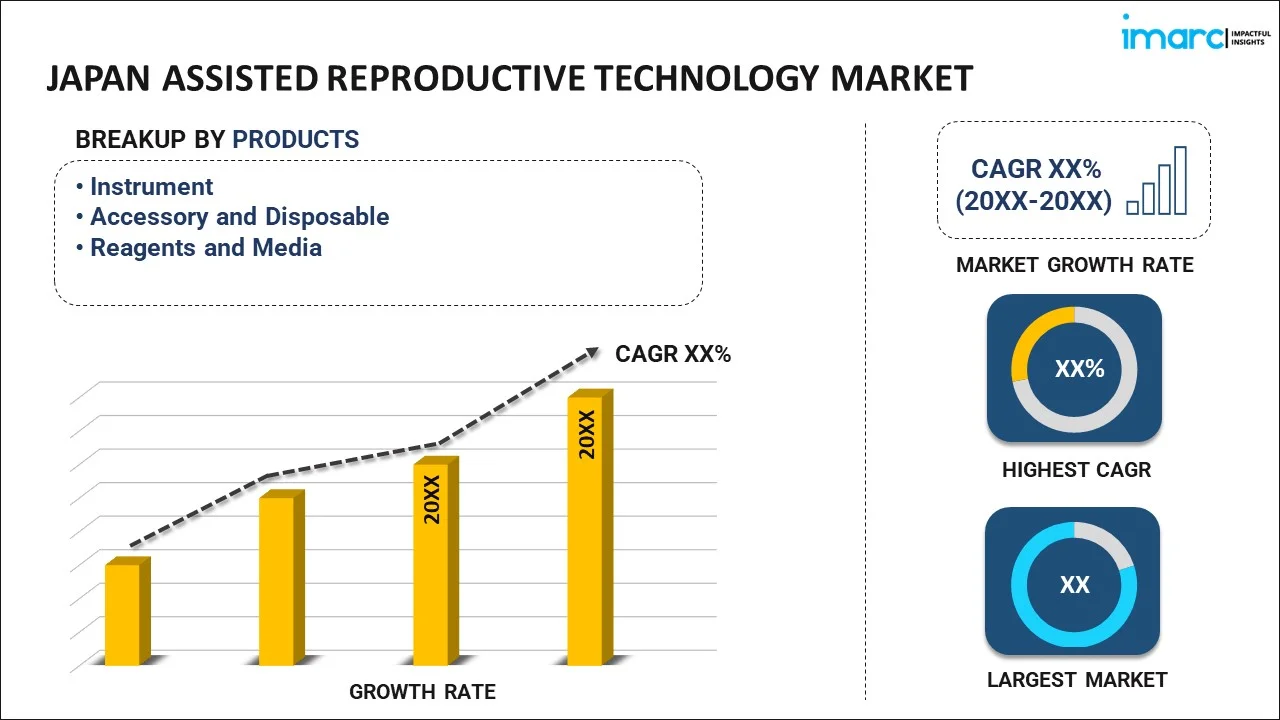 imarc IMPACTFUL INSIGHTS

JAPAN ASSISTED REPRODUCTIVE TECHNOLOGY MARKET

BREAKUP BY PRODUCTS

• Instrument
• Accessory and Disposable
• Reagents and Media

CAGR XX%

20XX

20XX

GROWTH RATE

CAGR XX% (20XX-20XX)

MARKET GROWTH RATE

XX%

HIGHEST CAGR

XX

LARGEST MARKET